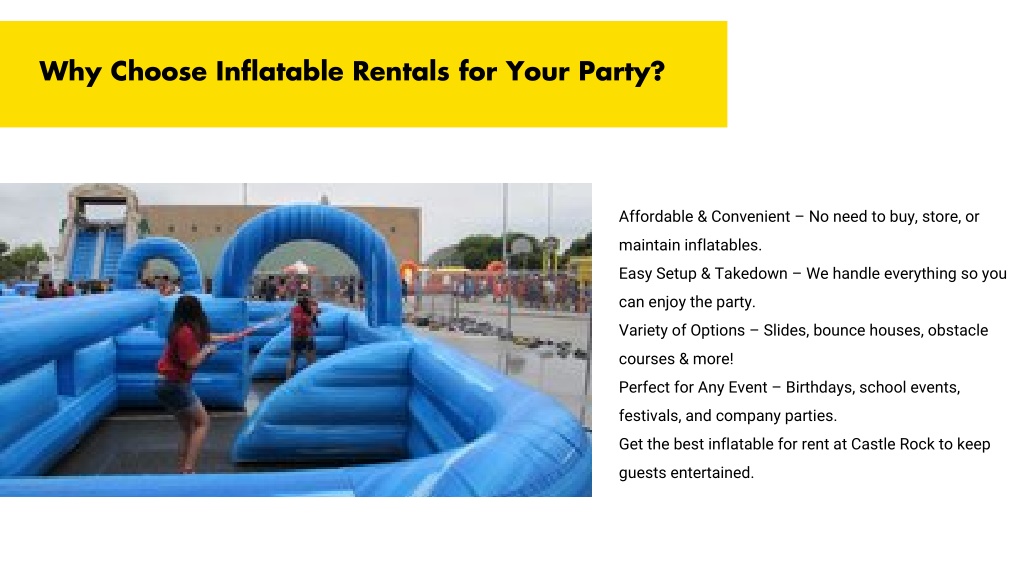 Why Choose Inflatable Rentals for Your Party?

Affordable & Convenient – No need to buy, store, or maintain inflatables.
Easy Setup & Takedown – We handle everything so you can enjoy the party.
Variety of Options – Slides, bounce houses, obstacle courses & more!
Perfect for Any Event – Birthdays, school events, festivals, and company parties.
Get the best inflatable for rent at Castle Rock to keep guests entertained.